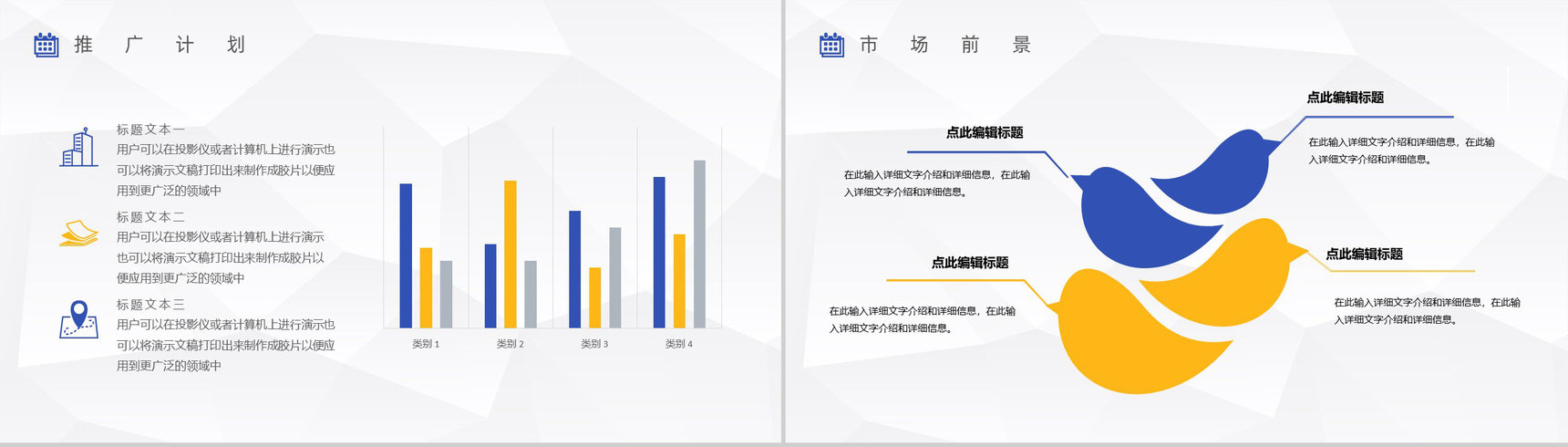 推 广 计 划

标题文本一
用户可以在投影仪或者计算机上进行演示也可以将演示文稿打印出来制作成胶片以便应用到更广泛的领域中

标题文本二
用户可以在投影仪或者计算机上进行演示也可以将演示文稿打印出来制作成胶片以便应用到更广泛的领域中

标题文本三
用户可以在投影仪或者计算机上进行演示也可以将演示文稿打印出来制作成胶片以便应用到更广泛的领域中

类别 1
类别 2
类别 3
类别 4

市 场 前 景

点此编辑标题
在此输入详细文字介绍和详细信息，在此输入详细文字介绍和详细信息。

点此编辑标题
在此输入详细文字介绍和详细信息，在此输入详细文字介绍和详细信息。

点此编辑标题
在此输入详细文字介绍和详细信息，在此输入详细文字介绍和详细信息。

点此编辑标题
在此输入详细文字介绍和详细信息，在此输入详细文字介绍和详细信息。